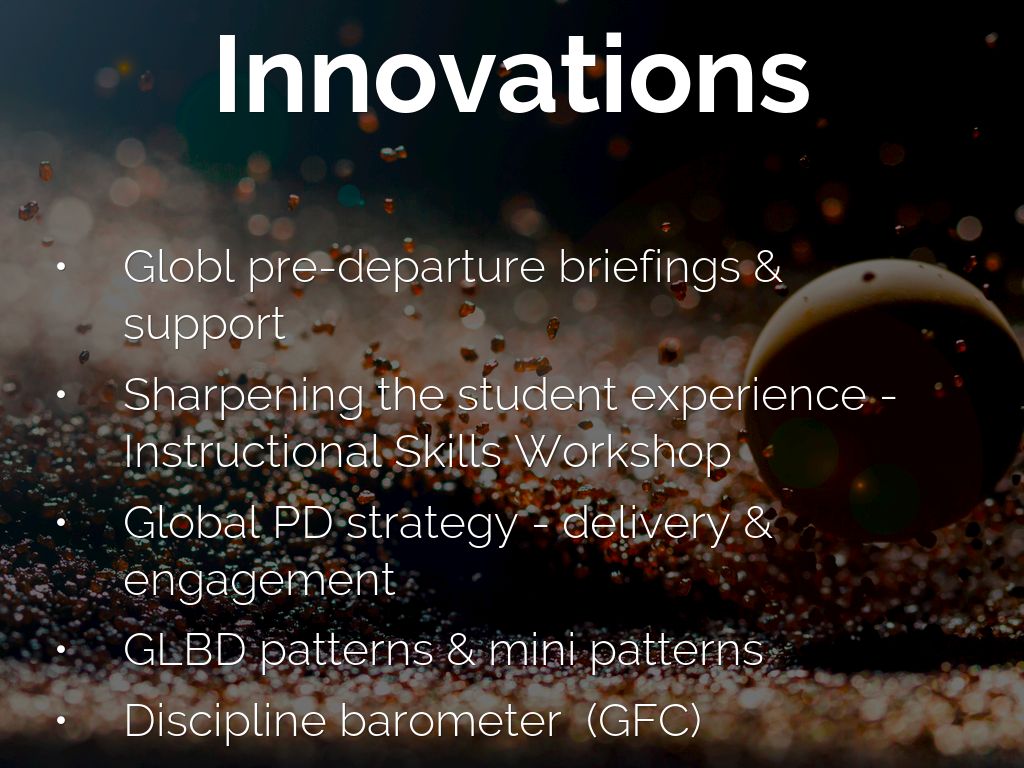 Innovations

• Globl pre-departure briefings & support
• Sharpening the student experience - Instructional Skills Workshop
• Global PD strategy - delivery & engagement
• GLBD patterns & mini patterns
• Discipline barometer (GFC)